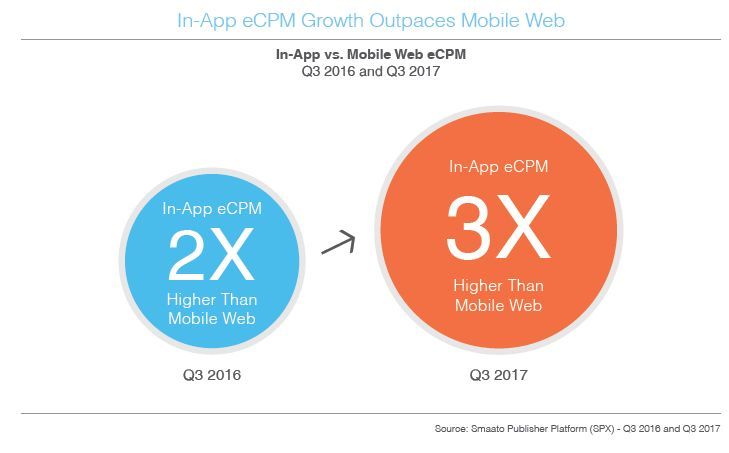 In-App eCPM Growth Outpaces Mobile Web

In-App vs. Mobile Web eCPM
Q3 2016 and Q3 2017

In-App eCPM
2X
Higher Than Mobile Web

Q3 2016

In-App eCPM
3X
Higher Than Mobile Web

Q3 2017

Source: Smaato Publisher Platform (SPX) - Q3 2016 and Q3 2017